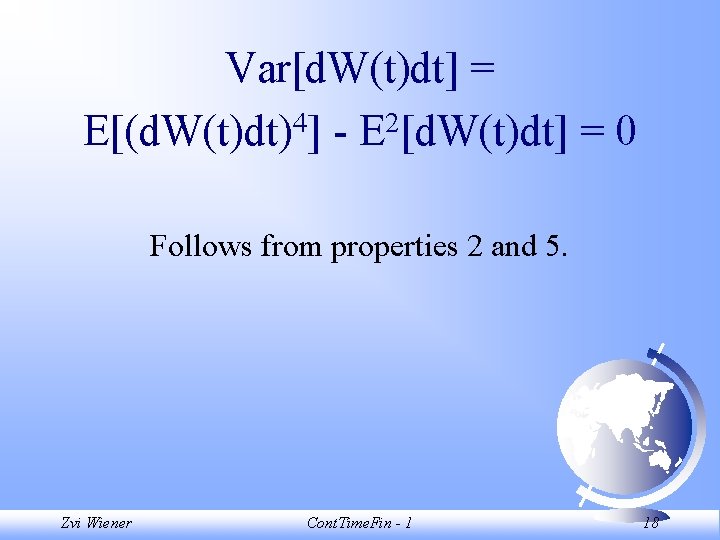 $Var[dW(t)dt] =$

$E[(dW(t)dt)^4] - E^2[dW(t)dt] = 0$

Follows from properties 2 and 5.

Zvi Wiener ContTimeFin - 1 18